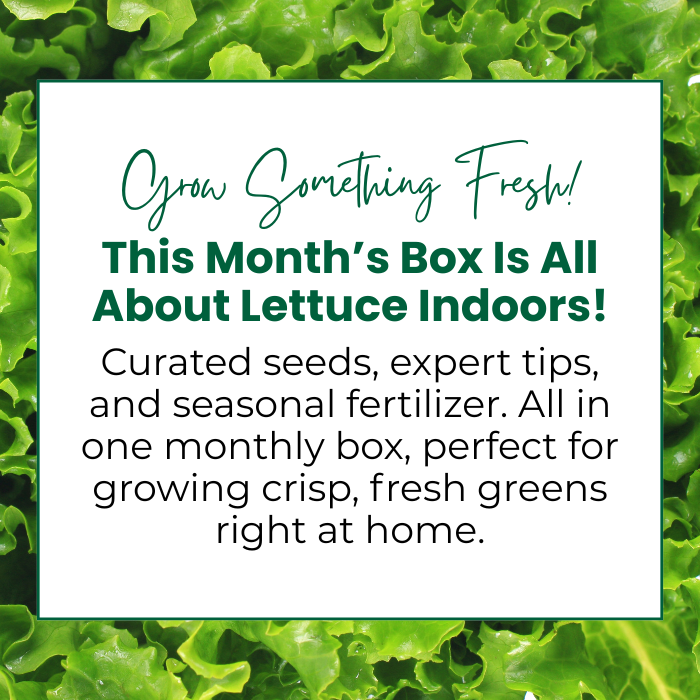 Grow Something Fresh!

This Month's Box Is All About Lettuce Indoors!

Curated seeds, expert tips, and seasonal fertilizer. All in one monthly box, perfect for growing crisp, fresh greens right at home.